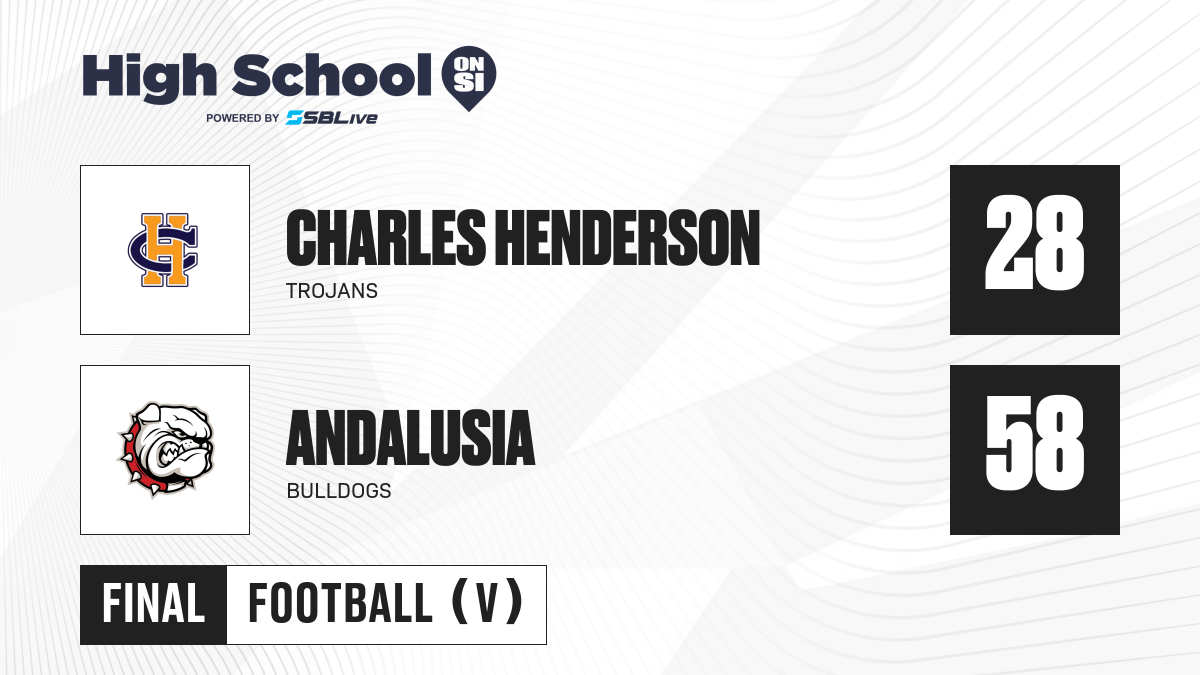 High School ON SI
POWERED BY SBLive

CH

CHARLES HENDERSON
TROJANS

28

ANDALUSIA
BULLDOGS

58

FINAL
FOOTBALL (V)